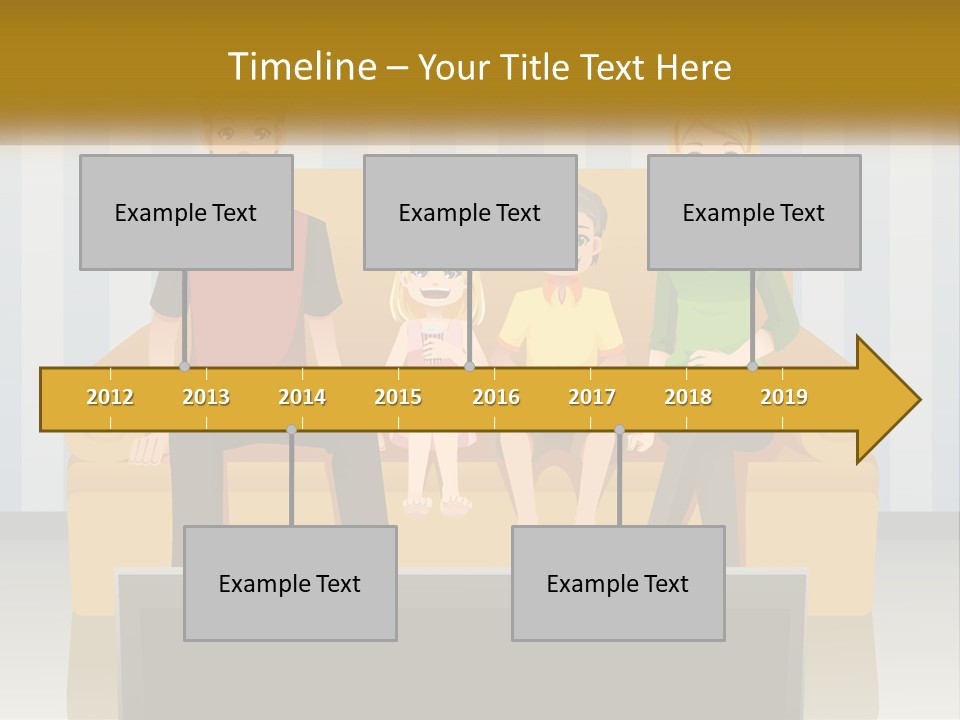 Timeline – Your Title Text Here

Example Text

Example Text

Example Text

2012 2013 2014 2015 2016 2017 2018 2019

Example Text

Example Text